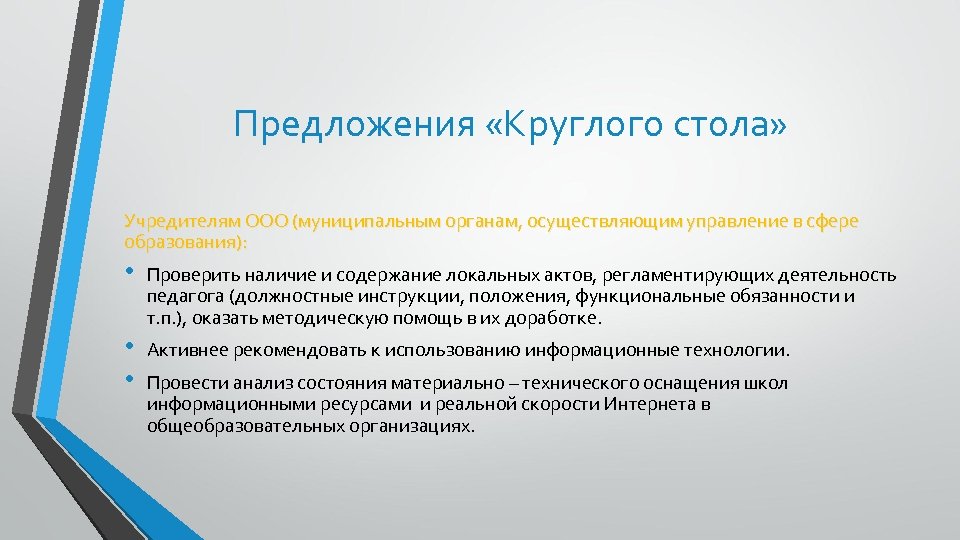 Предложения «Круглого стола»

Учредителям ООО (муниципальным органам, осуществляющим управление в сфере образования):

• Проверить наличие и содержание локальных актов, регламентирующих деятельность педагога (должностные инструкции, положения, функциональные обязанности и т.п.), оказать методическую помощь в их доработке.

• Активнее рекомендовать к использованию информационные технологии.

• Провести анализ состояния материально – технического оснащения школ информационными ресурсами и реальной скорости Интернета в общеобразовательных организациях.